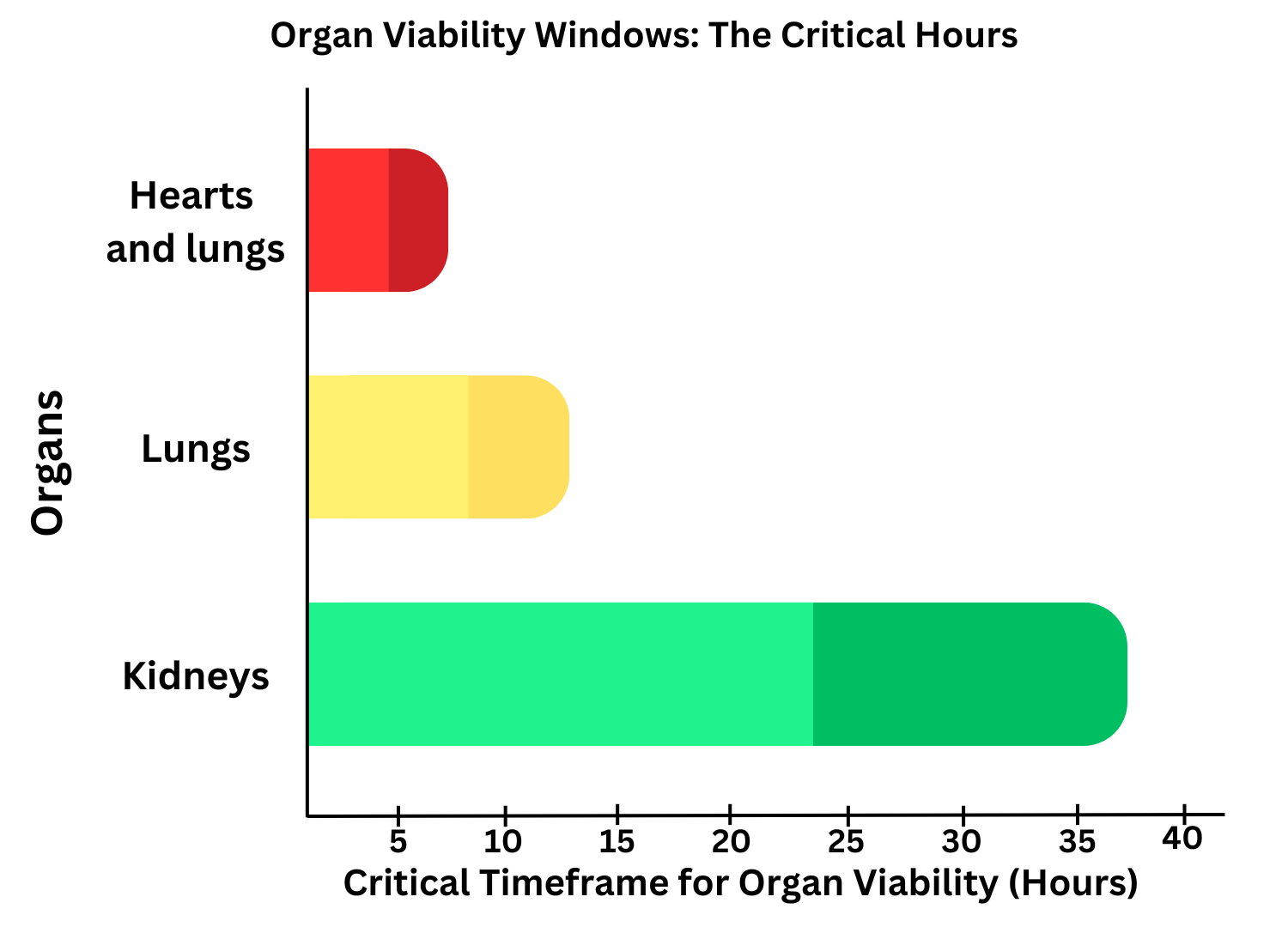 Organ Viability Windows: The Critical Hours

Organs

Hearts and lungs

Lungs

Kidneys

5
10
15
20
25
30
35
40

Critical Timeframe for Organ Viability (Hours)